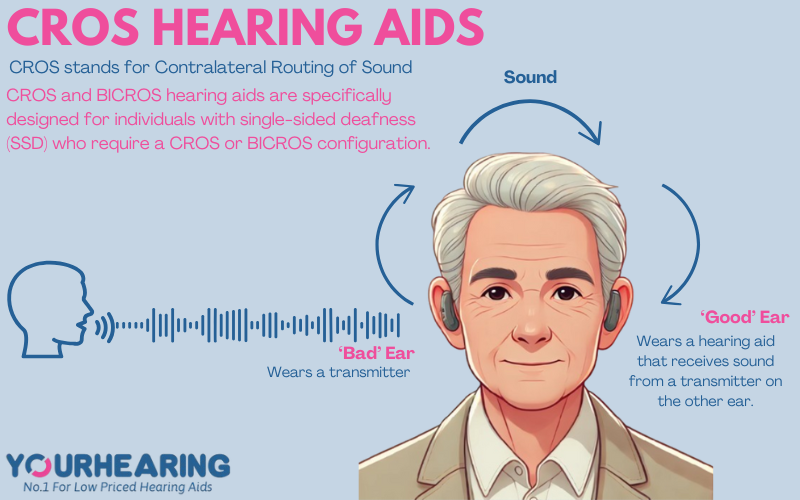 CROS HEARING AIDS

CROS stands for Contralateral Routing of Sound

CROS and BICROS hearing aids are specifically designed for individuals with single-sided deafness (SSD) who require a CROS or BICROS configuration.

Sound

'Bad' Ear
Wears a transmitter

'Good' Ear
Wears a hearing aid that receives sound from a transmitter on the other ear.

YOURHEARING
No.1 For Low Priced Hearing Aids